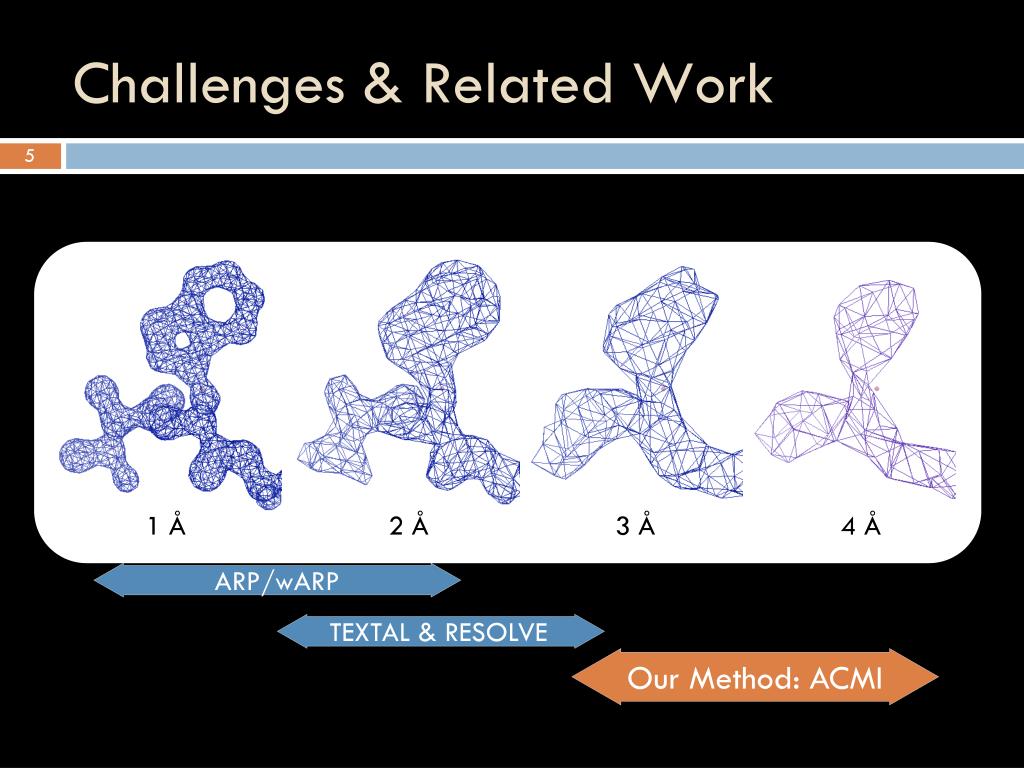 Challenges & Related Work

5

1 Å

2 Å

3 Å

4 Å

ARP/wARP

TEXTAL & RESOLVE

Our Method: ACMI